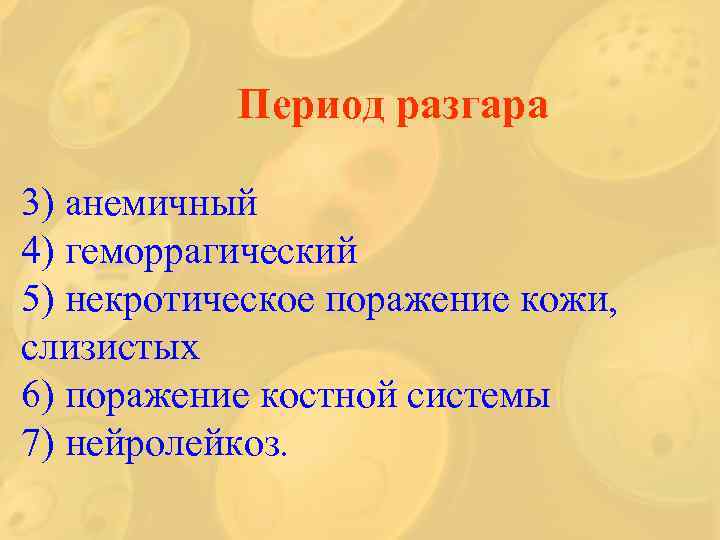 Период разгара

3) анемичный
4) геморрагический
5) некротическое поражение кожи, слизистых
6) поражение костной системы
7) нейролейкоз.